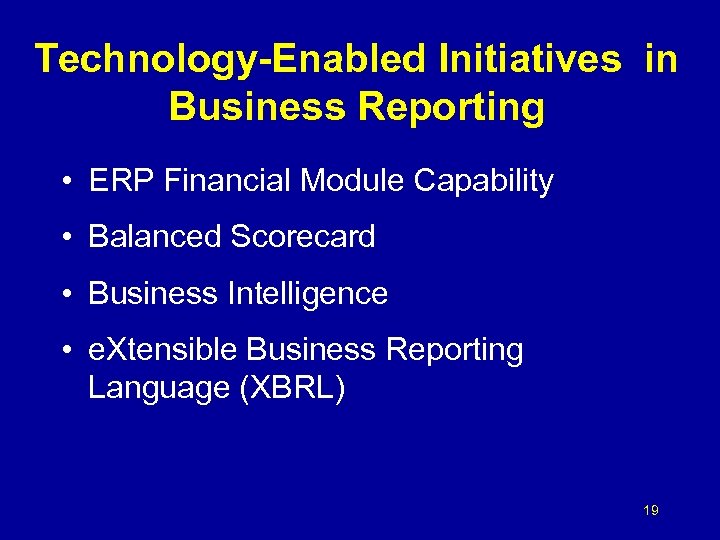 Technology-Enabled Initiatives in Business Reporting

• ERP Financial Module Capability

• Balanced Scorecard

• Business Intelligence

• eXtensible Business Reporting Language (XBRL)

19